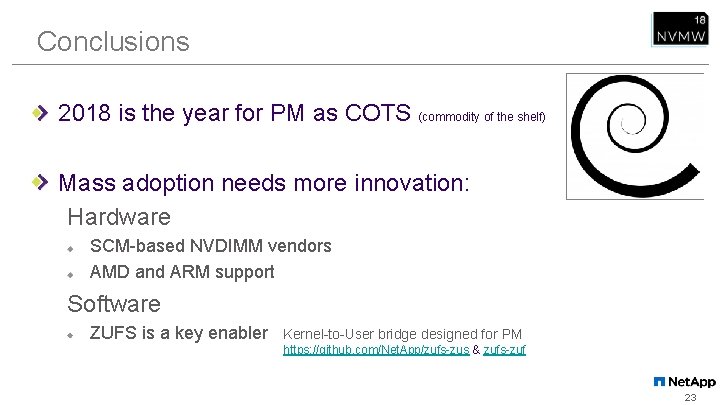 Conclusions

18 NVMW

2018 is the year for PM as COTS (commodity of the shelf)

Mass adoption needs more innovation:

Hardware

SCM-based NVDIMM vendors

AMD and ARM support

Software

ZUFS is a key enabler

Kernel-to-User bridge designed for PM https://github.com/NetApp/zufs-zus & zufs-zuf

NetApp

23